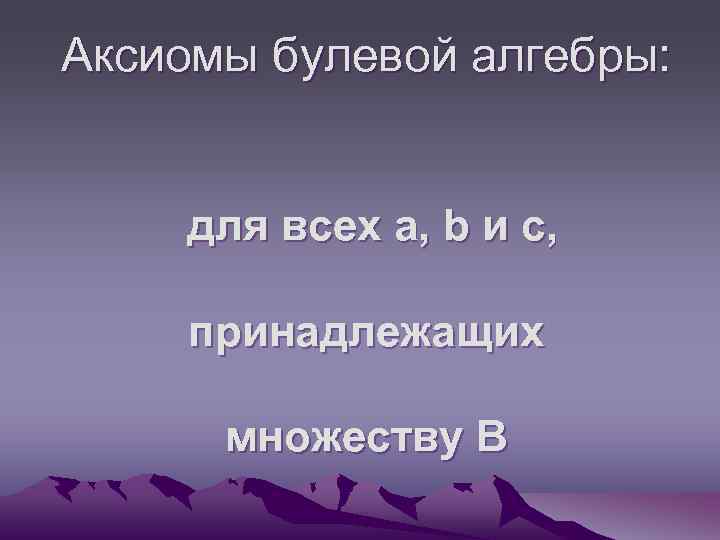 Аксиомы булевой алгебры:

для всех a, b и c,

принадлежащих

множеству B